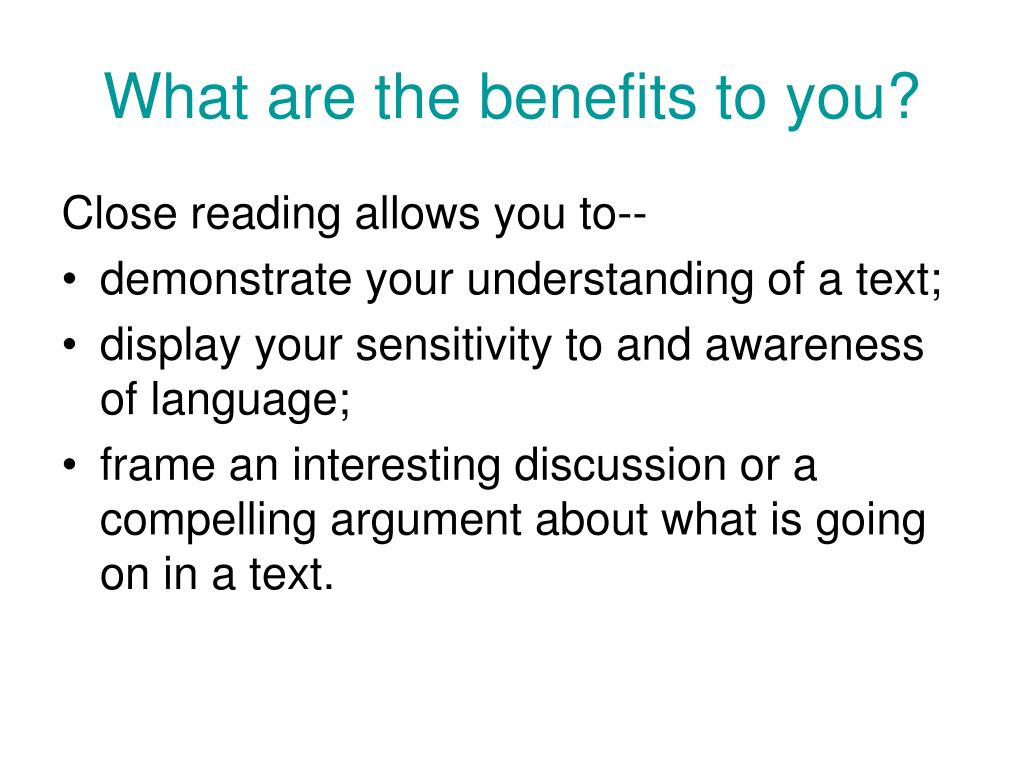 What are the benefits to you?

Close reading allows you to--

• demonstrate your understanding of a text;
• display your sensitivity to and awareness of language;
• frame an interesting discussion or a compelling argument about what is going on in a text.